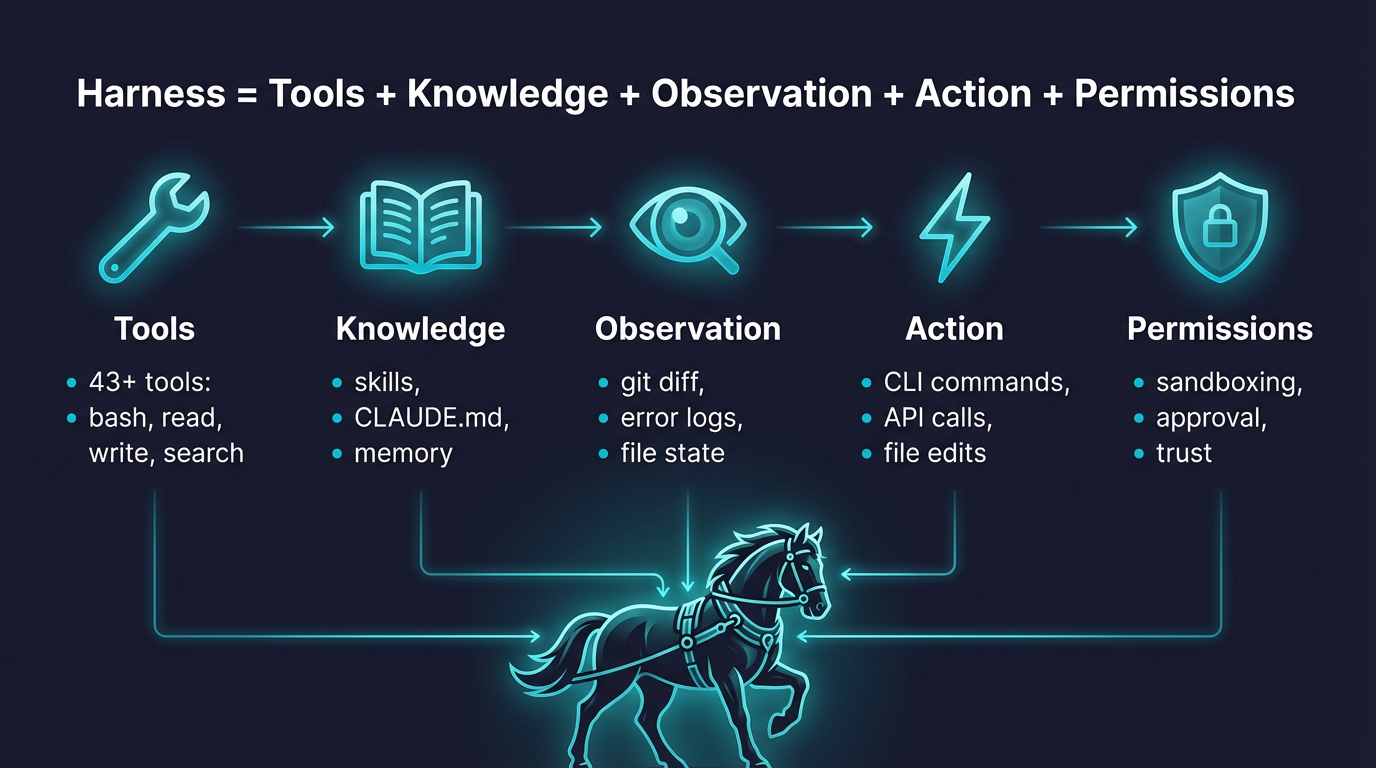 Harness = Tools + Knowledge + Observation + Action + Permissions

Tools
- 43+ tools:
- bash, read, write, search

Knowledge
- skills,
- CLAUDE.md,
- memory

Observation
- git diff,
- error logs,
- file state

Action
- CLI commands,
- API calls,
- file edits

Permissions
- sandboxing,
- approval,
- trust